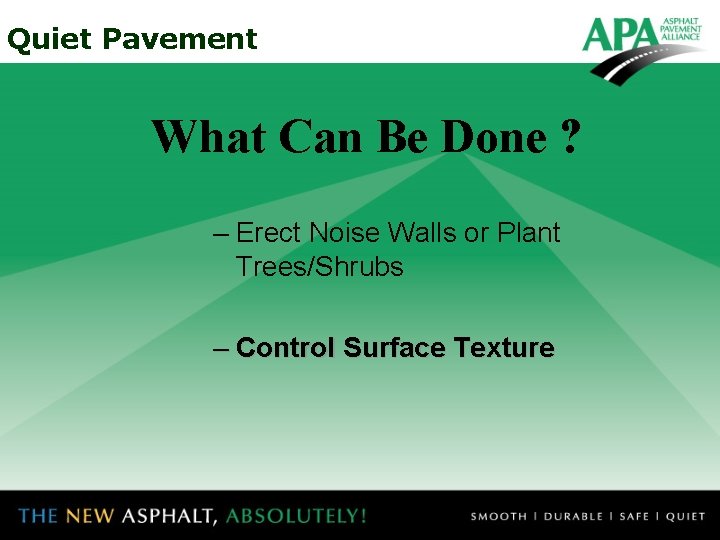 Quiet Pavement

APA ASPHALT PAVEMENT ALLIANCE

What Can Be Done ?

– Erect Noise Walls or Plant Trees/Shrubs

– Control Surface Texture

THE NEW ASPHALT, ABSOLUTELY!

SMOOTH | DURABLE | SAFE | QUIET